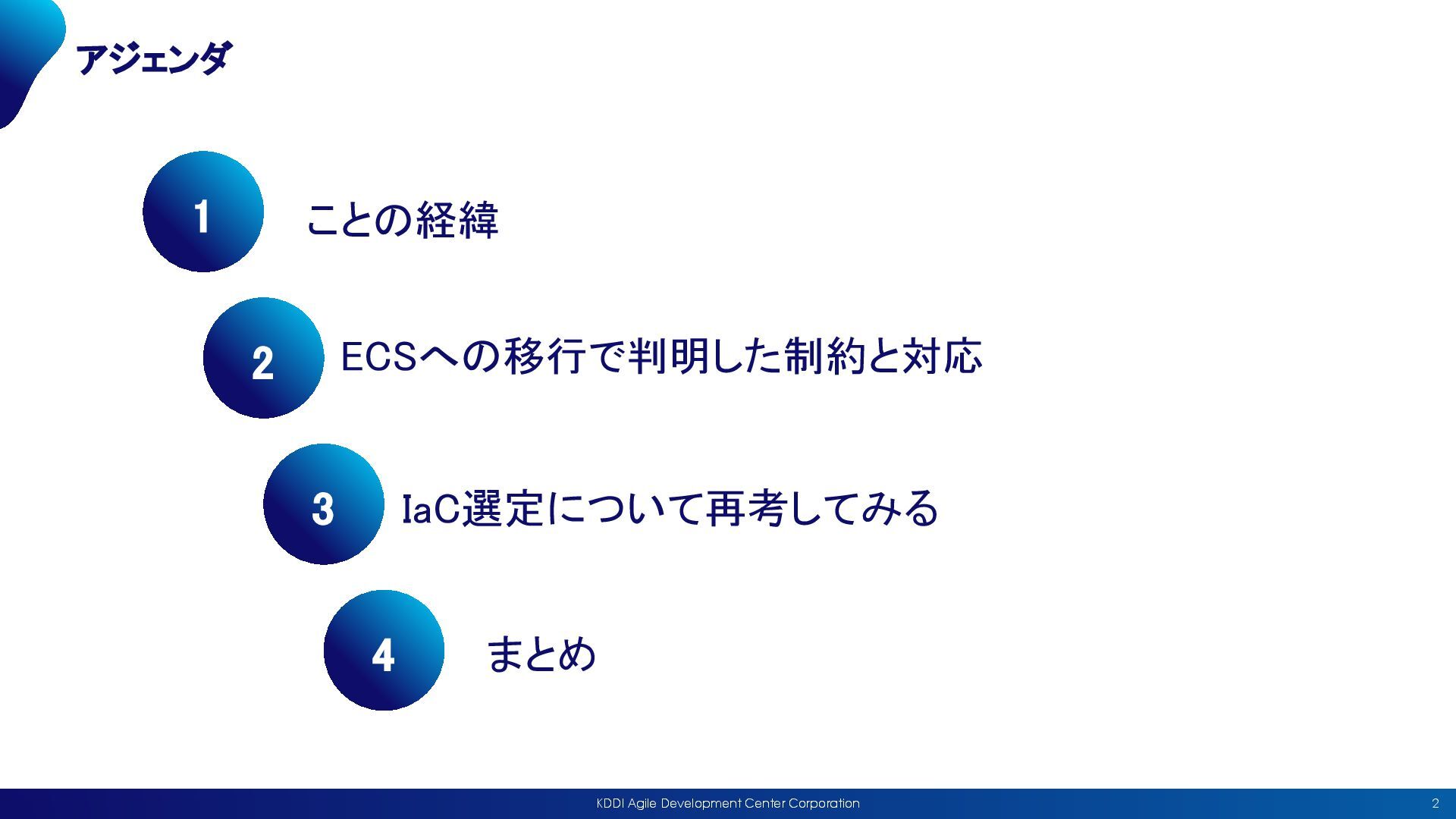 アジェンダ

1 ことの経緯

2 ECSへの移行で判明した制約と対応

3 IaC選定について再考してみる

4 まとめ

KDDI Agile Development Center Corporation

2